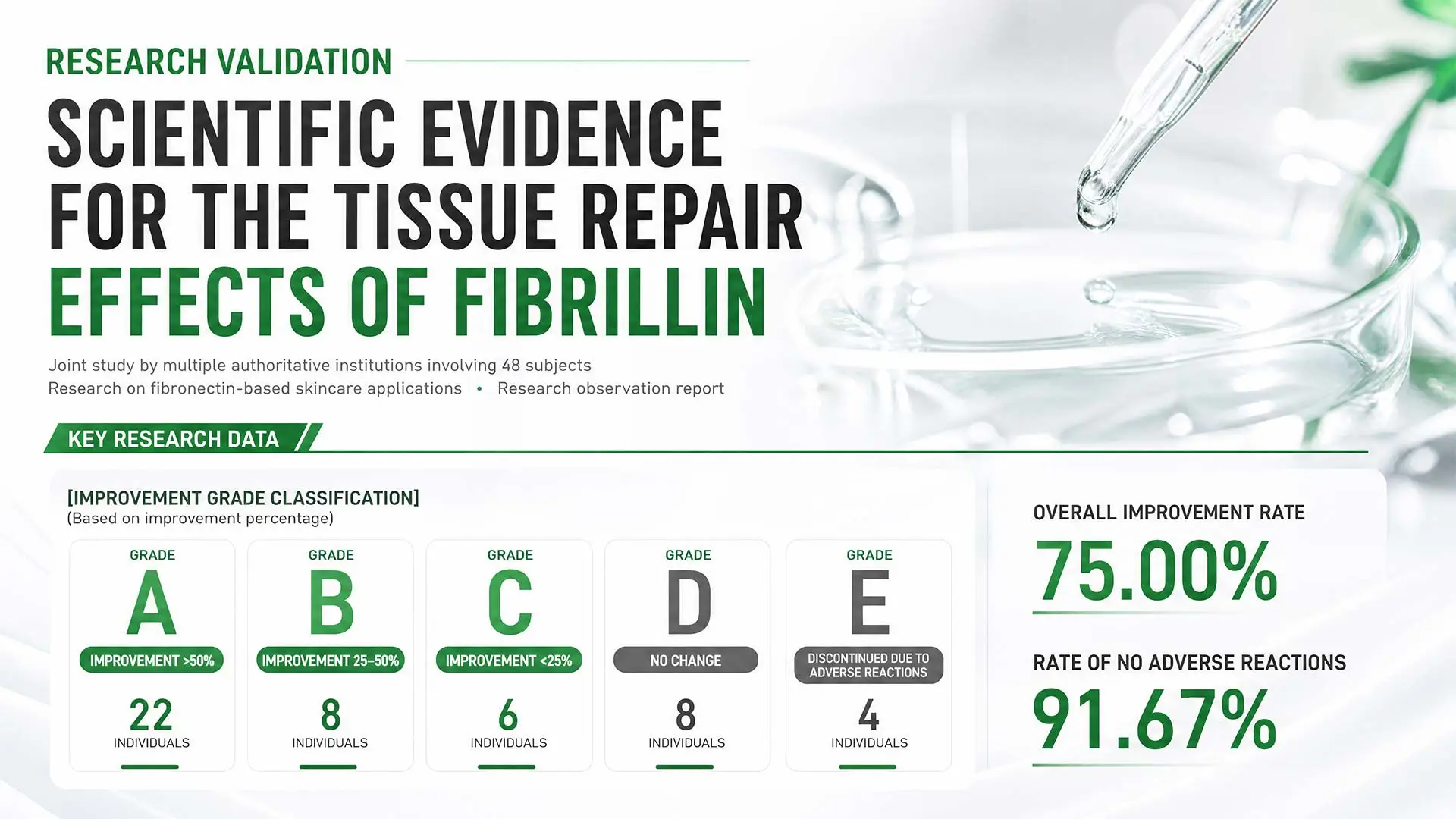 RESEARCH VALIDATION

SCIENTIFIC EVIDENCE FOR THE TISSUE REPAIR EFFECTS OF FIBRILLIN

Joint study by multiple authoritative institutions involving 48 subjects

Research on fibronectin-based skincare applications • Research observation report

KEY RESEARCH DATA

[IMPROVEMENT GRADE CLASSIFICATION]
(Based on improvement percentage)

GRADE
A
IMPROVEMENT >50%
22
INDIVIDUALS

GRADE
B
IMPROVEMENT 25–50%
8
INDIVIDUALS

GRADE
C
IMPROVEMENT <25%
6
INDIVIDUALS

GRADE
D
NO CHANGE
8
INDIVIDUALS

GRADE
E
DISCONTINUED DUE TO ADVERSE REACTIONS
4
INDIVIDUALS

OVERALL IMPROVEMENT RATE
75.00%

RATE OF NO ADVERSE REACTIONS
91.67%